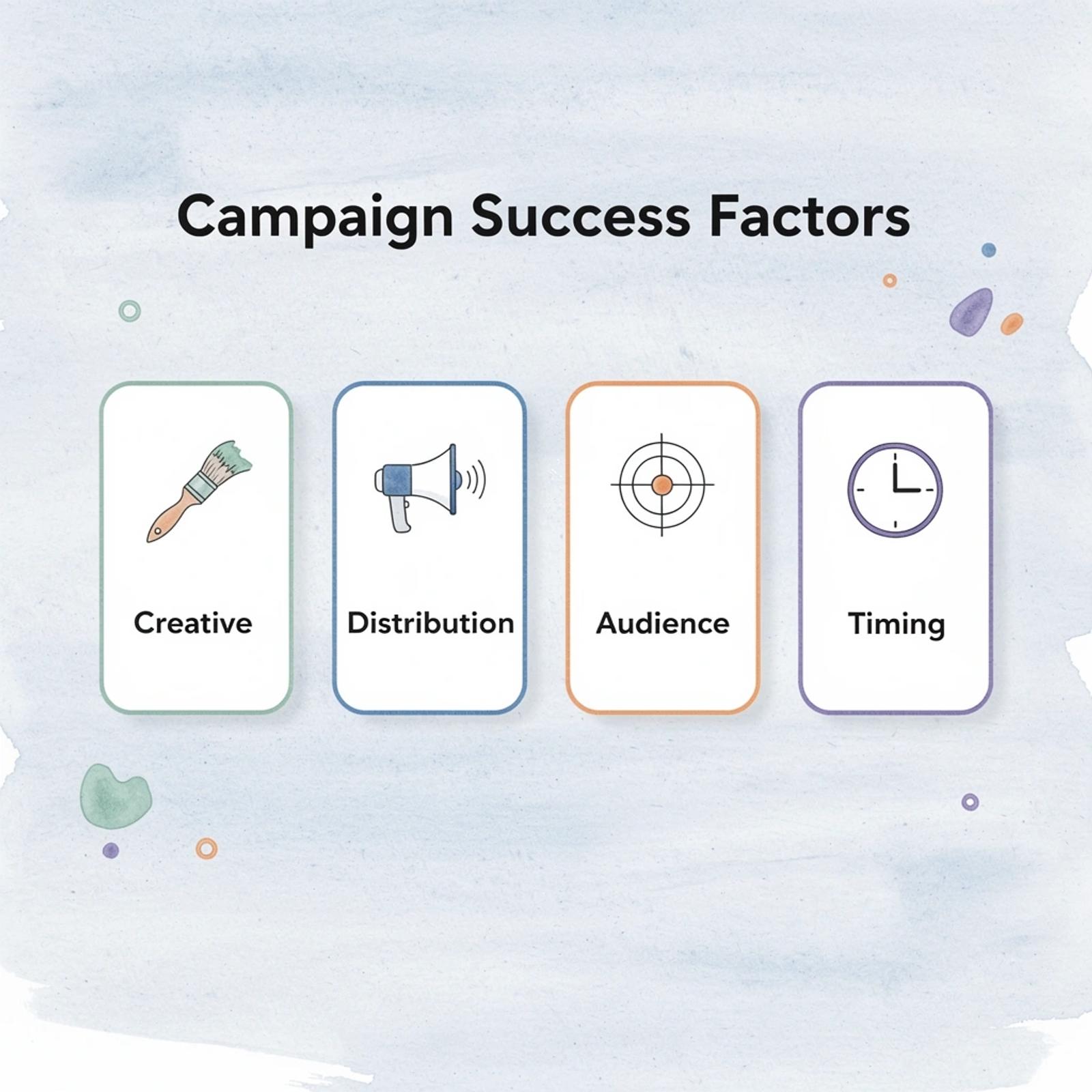 Campaign Success Factors

Creative

Distribution

Audience

Timing